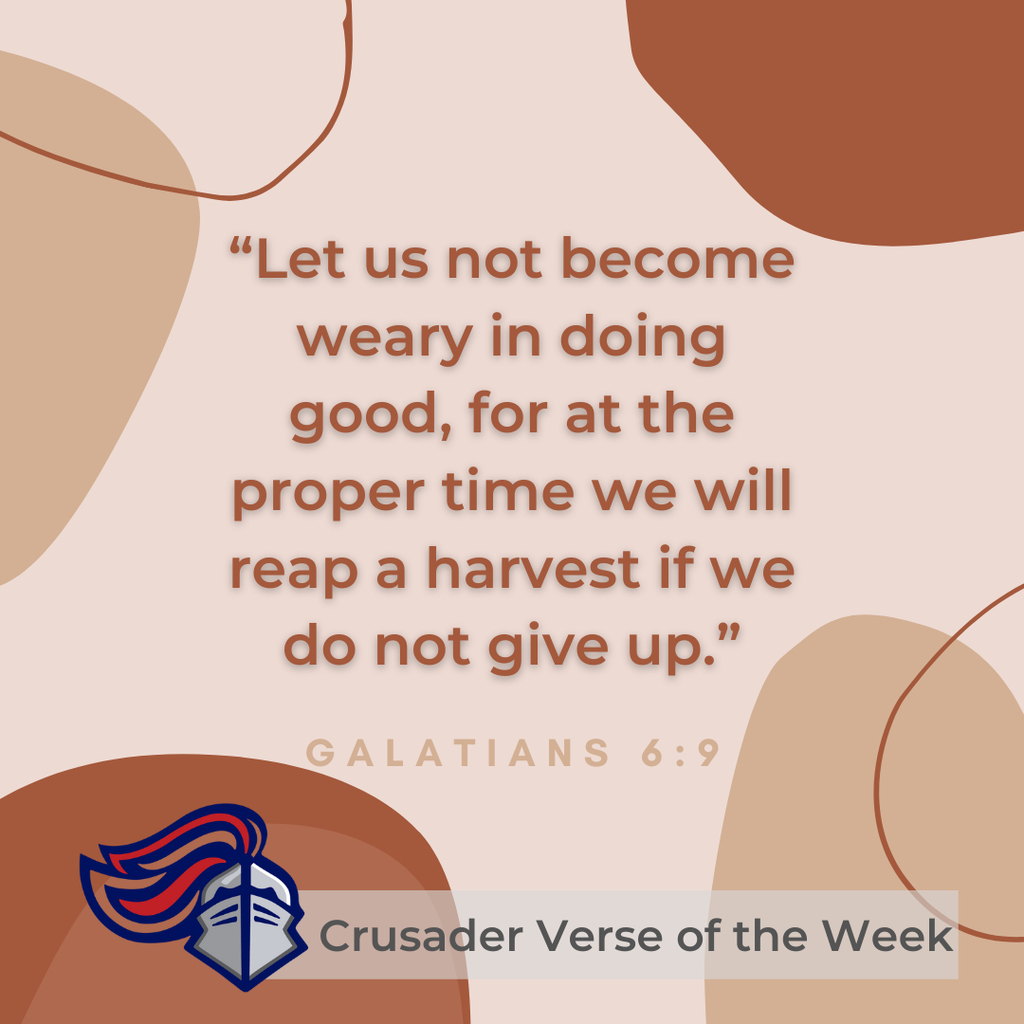 “Let us not become weary in doing good, for at the proper time we will reap a harvest if we do not give up.”

GALATIANS 6:9

Crusader Verse of the Week